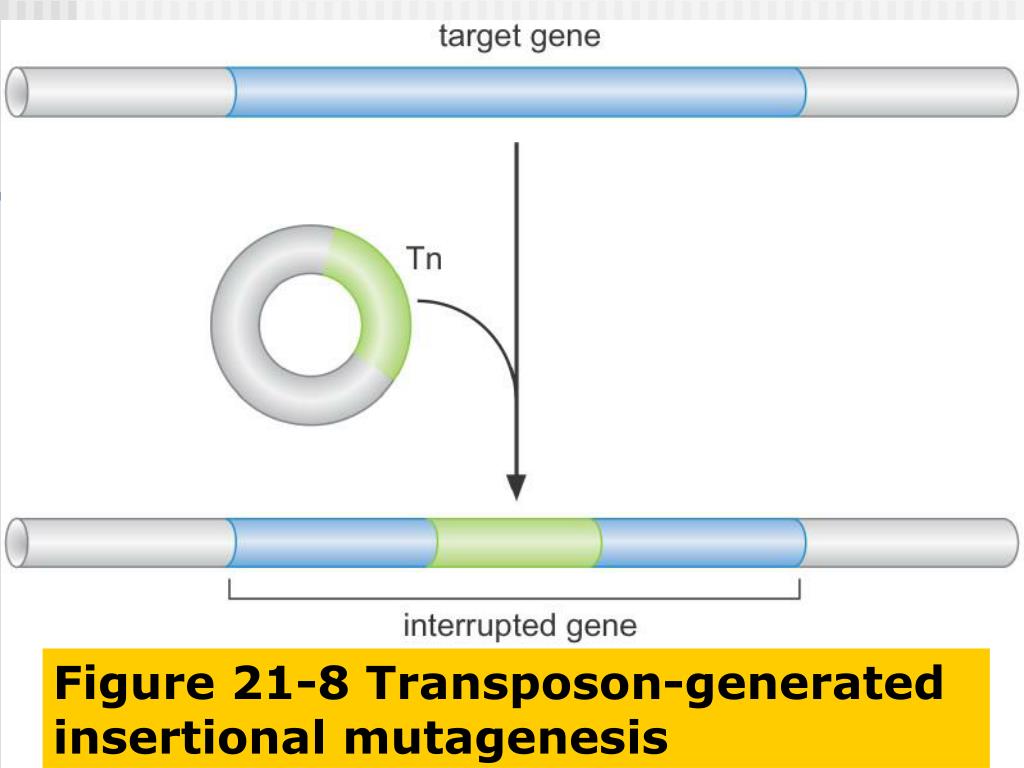 target gene

Tn

interrupted gene

Figure 21-8 Transposon-generated insertional mutagenesis